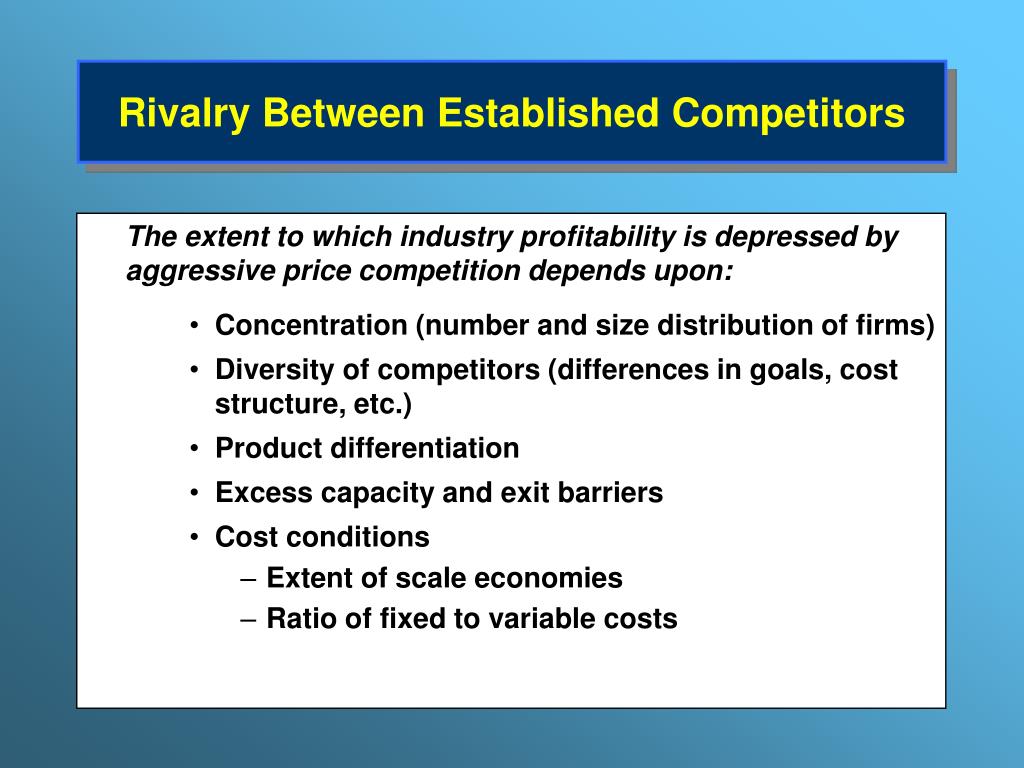 Rivalry Between Established Competitors

The extent to which industry profitability is depressed by aggressive price competition depends upon:

• Concentration (number and size distribution of firms)
• Diversity of competitors (differences in goals, cost structure, etc.)
• Product differentiation
• Excess capacity and exit barriers
• Cost conditions
– Extent of scale economies
– Ratio of fixed to variable costs